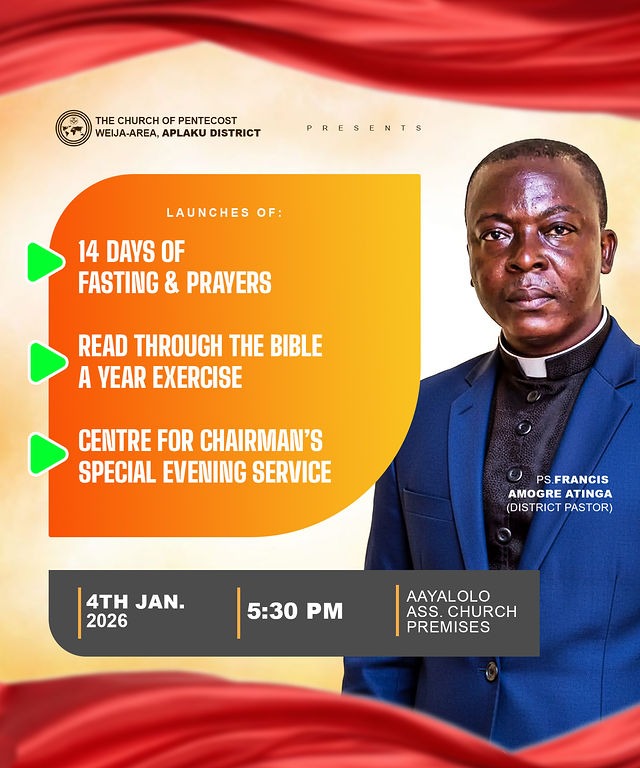 THE CHURCH OF PENTECOST
WEIJA-AREA, APLAKU DISTRICT

PRESENTS

LAUNCHES OF:

14 DAYS OF
FASTING & PRAYERS

READ THROUGH THE BIBLE
A YEAR EXERCISE

CENTRE FOR CHAIRMAN'S
SPECIAL EVENING SERVICE

PS.FRANCIS
AMOGRE ATINGA
(DISTRICT PASTOR)

4TH JAN.
2026

5:30 PM

AAYALOLO
ASS. CHURCH
PREMISES